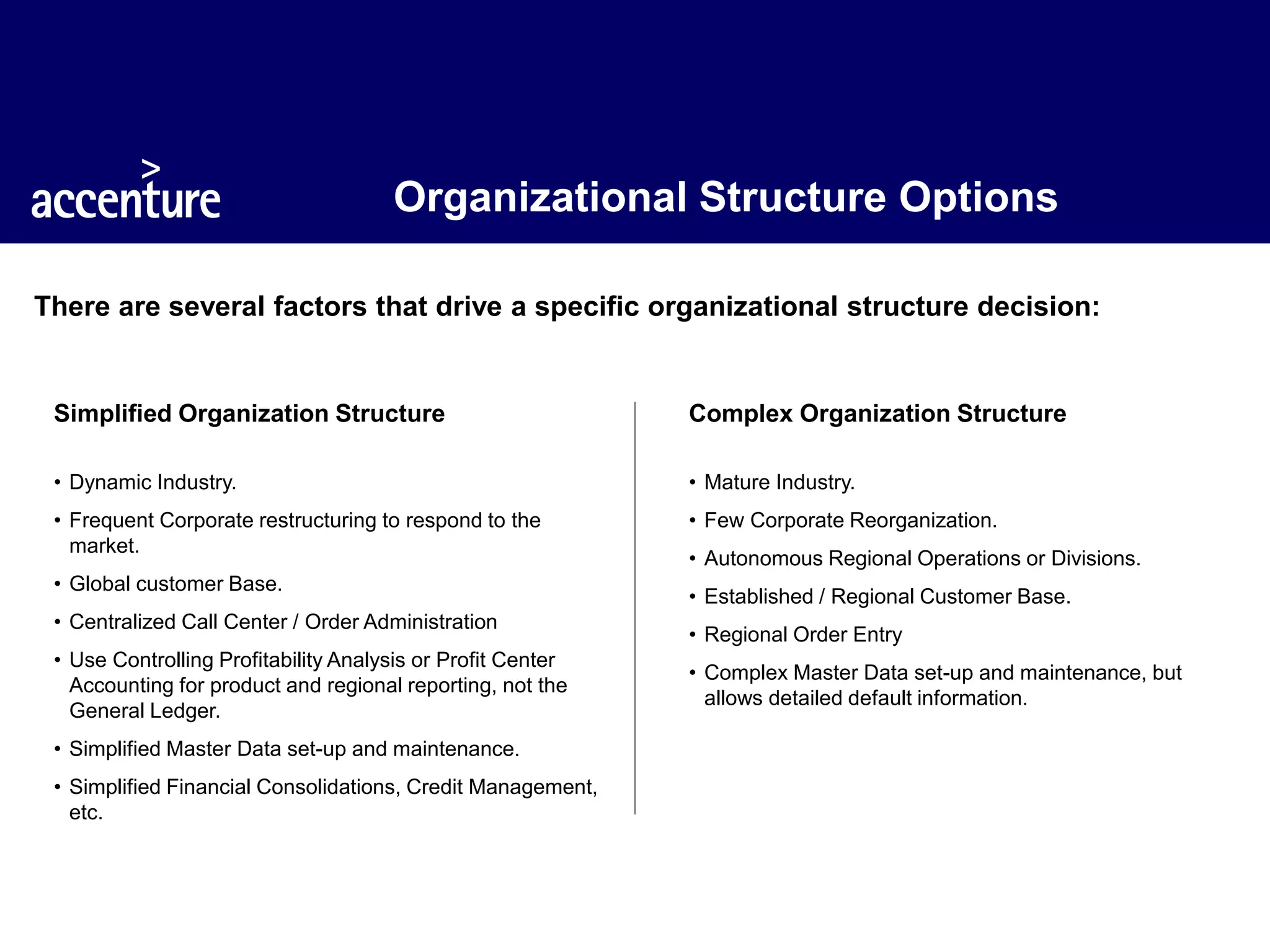 accenture

Organizational Structure Options

There are several factors that drive a specific organizational structure decision:

Simplified Organization Structure

• Dynamic Industry.
• Frequent Corporate restructuring to respond to the market.
• Global customer Base.
• Centralized Call Center / Order Administration
• Use Controlling Profitability Analysis or Profit Center Accounting for product and regional reporting, not the General Ledger.
• Simplified Master Data set-up and maintenance.
• Simplified Financial Consolidations, Credit Management, etc.

Complex Organization Structure

• Mature Industry.
• Few Corporate Reorganization.
• Autonomous Regional Operations or Divisions.
• Established / Regional Customer Base.
• Regional Order Entry
• Complex Master Data set-up and maintenance, but allows detailed default information.